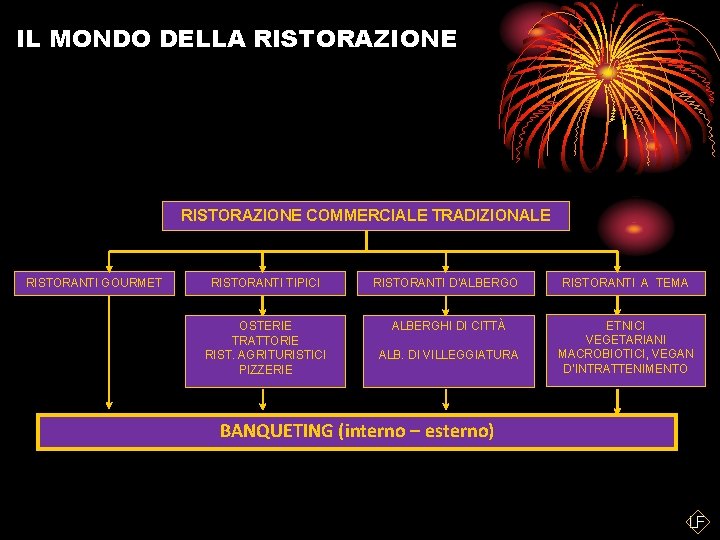 IL MONDO DELLA RISTORAZIONE

RISTORAZIONE COMMERCIALE TRADIZIONALE

RISTORANTI GOURMET

RISTORANTI TIPICI

RISTORANTI D'ALBERGO

RISTORANTI A TEMA

OSTERIE
TRATTORIE
RIST. AGRITURISTICI
PIZZERIE

ALBERGHI DI CITTÀ

ALB. DI VILLEGGIATURA

ETNICI
VEGETARIANI
MACROBIOTICI, VEGAN
D'INTRATTENIMENTO

BANQUETING (interno – esterno)

LF